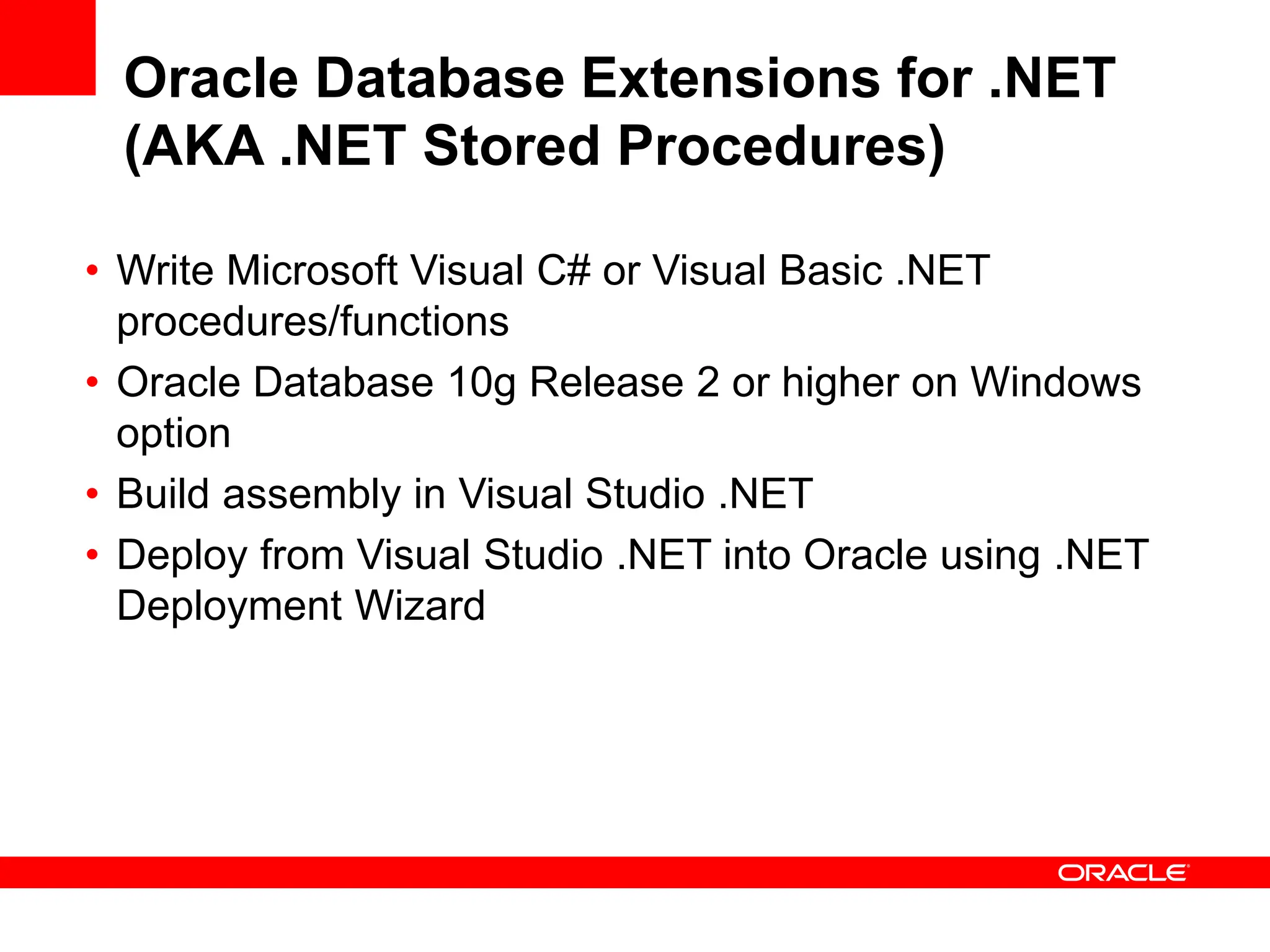 Oracle Database Extensions for .NET (AKA .NET Stored Procedures)

• Write Microsoft Visual C# or Visual Basic .NET procedures/functions
• Oracle Database 10g Release 2 or higher on Windows option
• Build assembly in Visual Studio .NET
• Deploy from Visual Studio .NET into Oracle using .NET Deployment Wizard

ORACLE